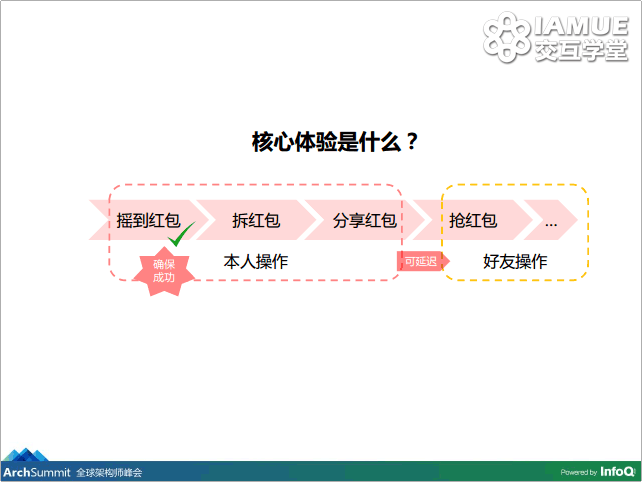 IAMUE
交互学堂

核心体验是什么？

摇到红包

拆红包

分享红包

抢红包

...

确保成功

本人操作

可延迟

好友操作

ArchSummit 全球架构师峰会

Powered by InfoQ